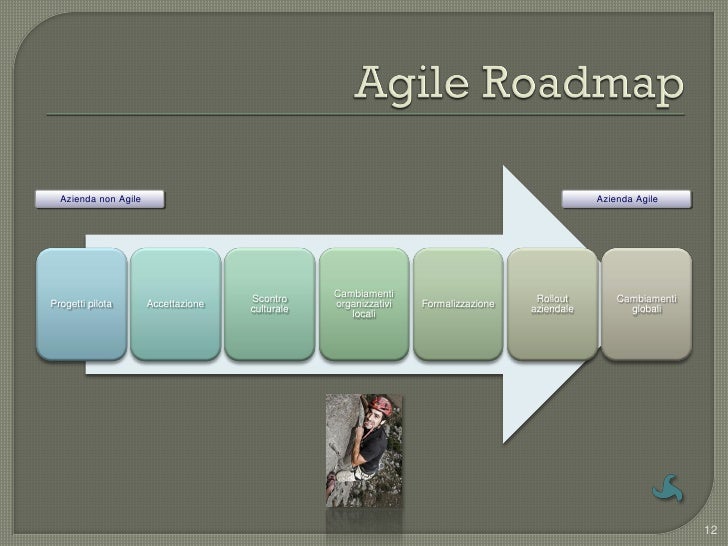 Agile Roadmap

Azienda non Agile

Azienda Agile

Progetti pilota

Accettazione

Scontro culturale

Cambiamenti organizzativi locali

Formalizzazione

Rollout aziendale

Cambiamenti globali

12